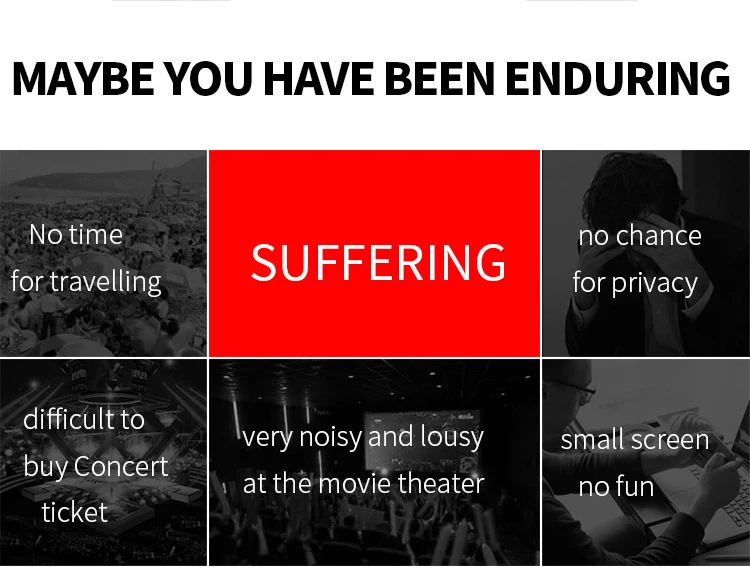 MAYBE YOU HAVE BEEN ENDURING

No time for travelling

SUFFERING

no chance for privacy

difficult to buy Concert ticket

very noisy and lousy at the movie theater

small screen no fun